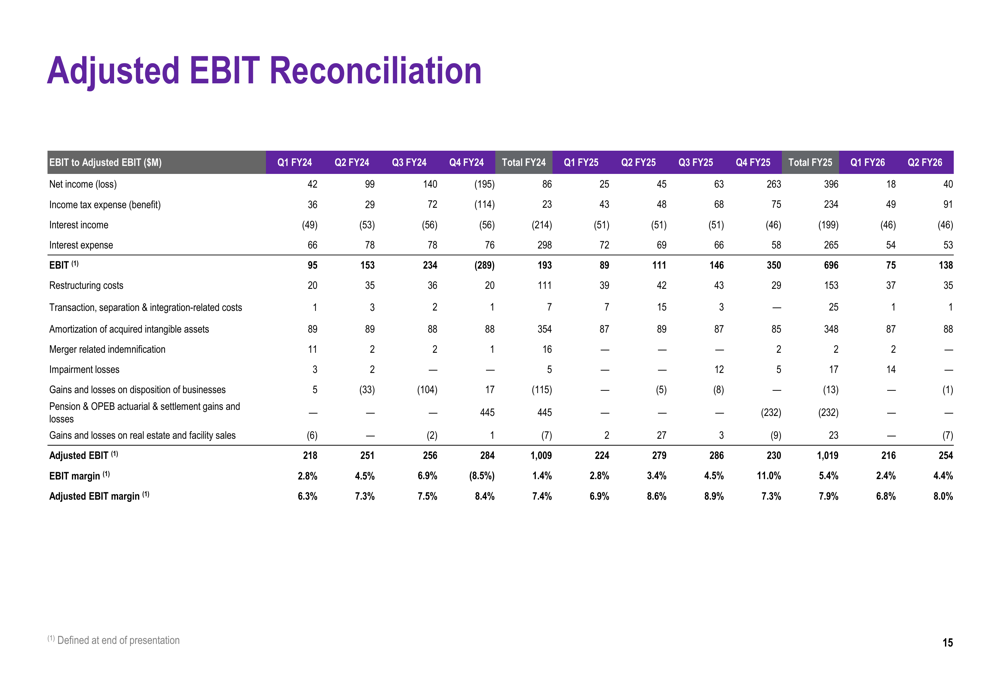 Adjusted EBIT Reconciliation

| EBIT to Adjusted EBIT ($M) | Q1 FY24 | Q2 FY24 | Q3 FY24 | Q4 FY24 | Total FY24 | Q1 FY25 | Q2 FY25 | Q3 FY25 | Q4 FY25 | Total FY25 | Q1 FY26 | Q2 FY26 |
|---|---|---|---|---|---|---|---|---|---|---|---|---|
| Net income (loss) | 42 | 99 | 140 | (195) | 86 | 25 | 45 | 63 | 263 | 396 | 18 | 40 |
| Income tax expense (benefit) | 36 | 29 | 72 | (114) | 23 | 43 | 48 | 68 | 75 | 234 | 49 | 91 |
| Interest income | (49) | (53) | (56) | (56) | (214) | (51) | (51) | (51) | (46) | (199) | (46) | (46) |
| Interest expense | 66 | 78 | 78 | 76 | 298 | 72 | 69 | 66 | 58 | 265 | 54 | 53 |
| EBIT $^{(1)}$ | 95 | 153 | 234 | (289) | 193 | 89 | 111 | 146 | 350 | 696 | 75 | 138 |
| Restructuring costs | 20 | 35 | 36 | 20 | 111 | 39 | 42 | 43 | 29 | 153 | 37 | 35 |
| Transaction, separation & integration-related costs | 1 | 3 | 2 | 1 | 7 | 7 | 15 | 3 | — | 25 | 1 | 1 |
| Amortization of acquired intangible assets | 89 | 89 | 88 | 88 | 354 | 87 | 89 | 87 | 85 | 348 | 87 | 88 |
| Merger related indemnification | 11 | 2 | 2 | 1 | 16 | — | — | — | 2 | 2 | 2 | — |
| Impairment losses | 3 | 2 | — | — | 5 | — | — | 12 | 5 | 17 | 14 | — |
| Gains and losses on disposition of businesses | 5 | (33) | (104) | 17 | (115) | — | (5) | (8) | — | (13) | — | (1) |
| Pension & OPEB actuarial & settlement gains and losses | — | — | — | 445 | 445 | — | — | — | (232) | (232) | — | — |
| Gains and losses on real estate and facility sales | (6) | — | (2) | 1 | (7) | 2 | 27 | 3 | (9) | 23 | — | (7) |
| Adjusted EBIT $^{(1)}$ | 218 | 251 | 256 | 284 | 1,009 | 224 | 279 | 286 | 230 | 1,019 | 216 | 254 |
| EBIT margin $^{(1)}$ | 2.8% | 4.5% | 6.9% | (8.5%) | 1.4% | 2.8% | 3.4% | 4.5% | 11.0% | 5.4% | 2.4% | 4.4% |
| Adjusted EBIT margin $^{(1)}$ | 6.3% | 7.3% | 7.5% | 8.4% | 7.4% | 6.9% | 8.6% | 8.9% | 7.3% | 7.9% | 6.8% | 8.0% |

$^{(1)}$ Defined at end of presentation

15